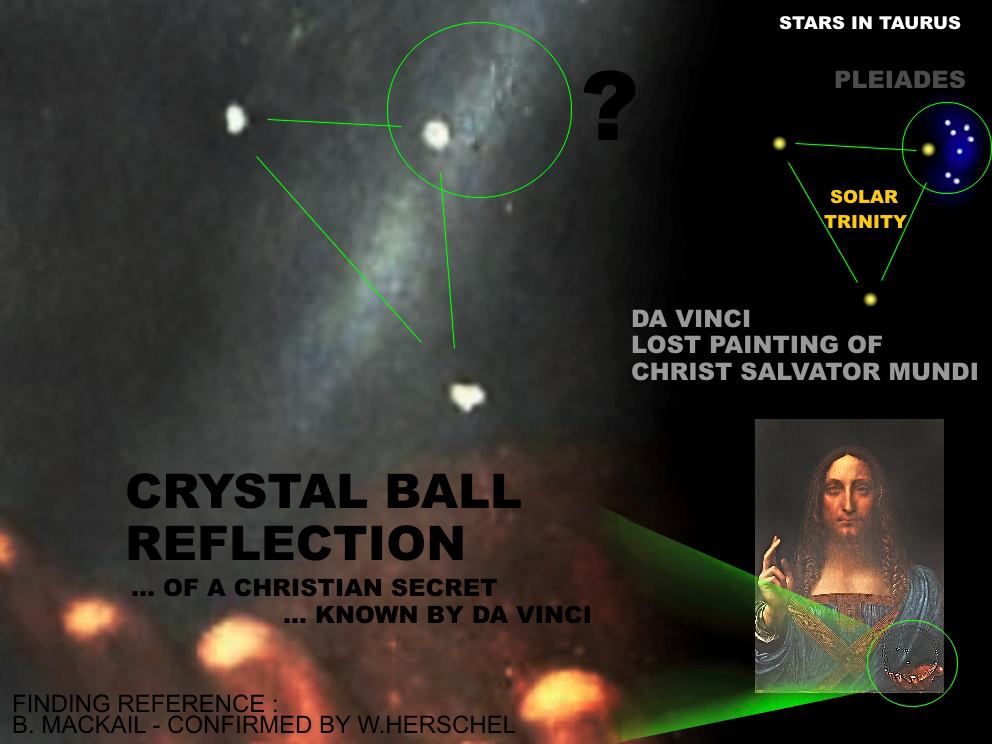 ?

STARS IN TAURUS

PLEIADES

SOLAR TRINITY

DA VINCI
LOST PAINTING OF
CHRIST SALVATOR MUNDI

CRYSTAL BALL
REFLECTION
... OF A CHRISTIAN SECRET
... KNOWN BY DA VINCI

FINDING REFERENCE :
B. MACKAIL - CONFIRMED BY W.HERSCHEL